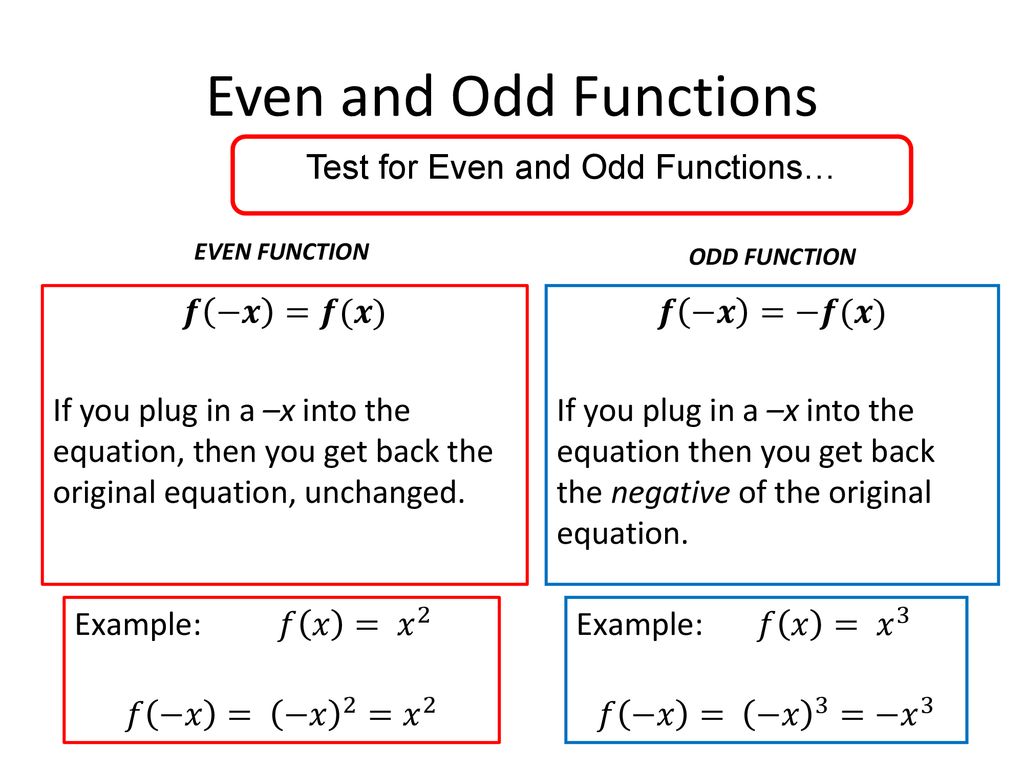 Even and Odd Functions

Test for Even and Odd Functions…

EVEN FUNCTION

$f(-x) = f(x)$

If you plug in a –x into the equation, then you get back the original equation, unchanged.

Example: $f(x) = x^2$

$f(-x) = (-x)^2 = x^2$

ODD FUNCTION

$f(-x) = -f(x)$

If you plug in a –x into the equation then you get back the negative of the original equation.

Example: $f(x) = x^3$

$f(-x) = (-x)^3 = -x^3$